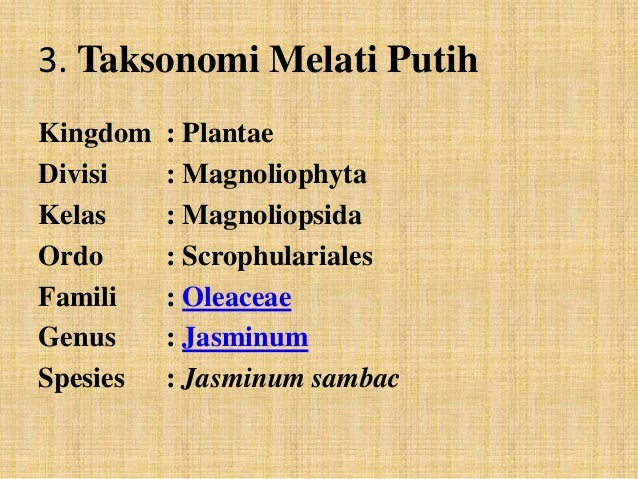 3. Taksonomi Melati Putih

Kingdom : Plantae
Divisi : Magnoliophyta
Kelas : Magnoliopsida
Ordo : Scrophulariales
Famili : Oleaceae
Genus : Jasminum
Spesies : Jasminum sambac